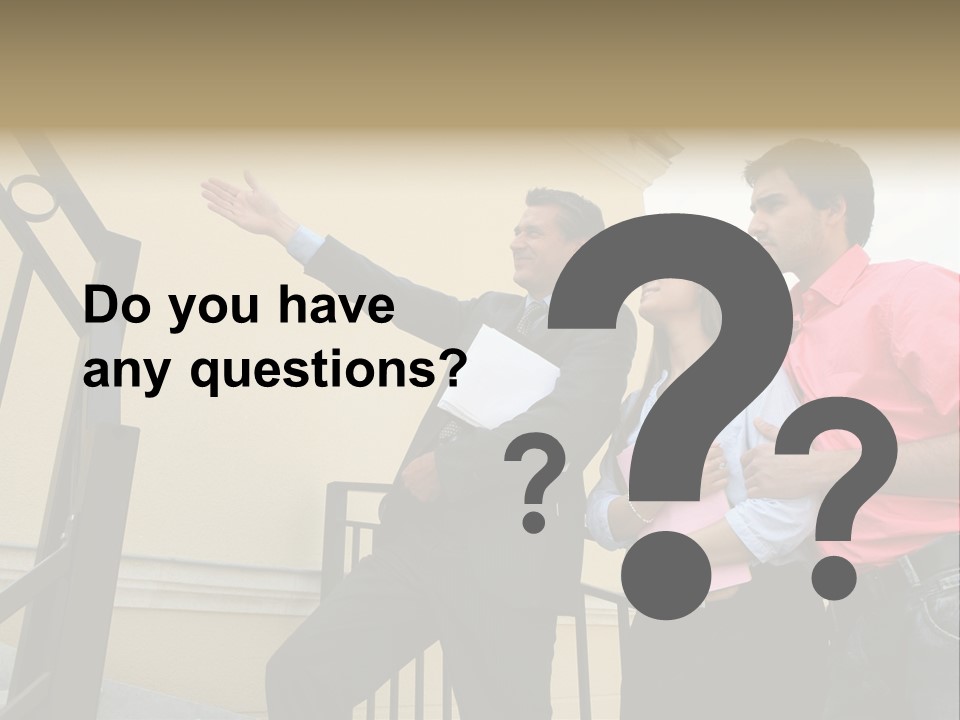 Do you have any questions?

?

?

?